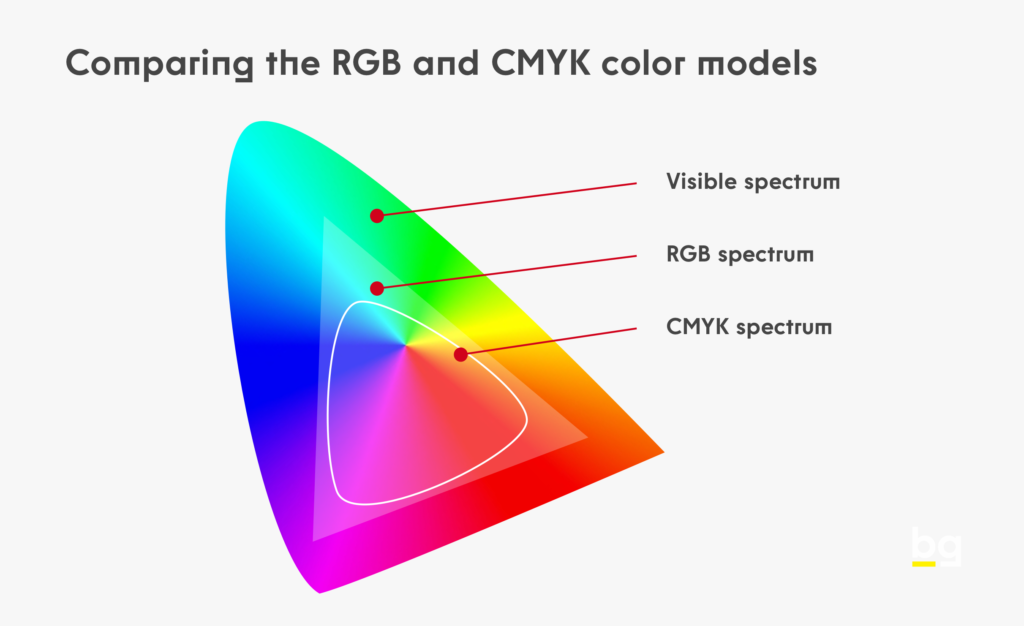 Comparing the RGB and CMYK color models

Visible spectrum

RGB spectrum

CMYK spectrum

bg